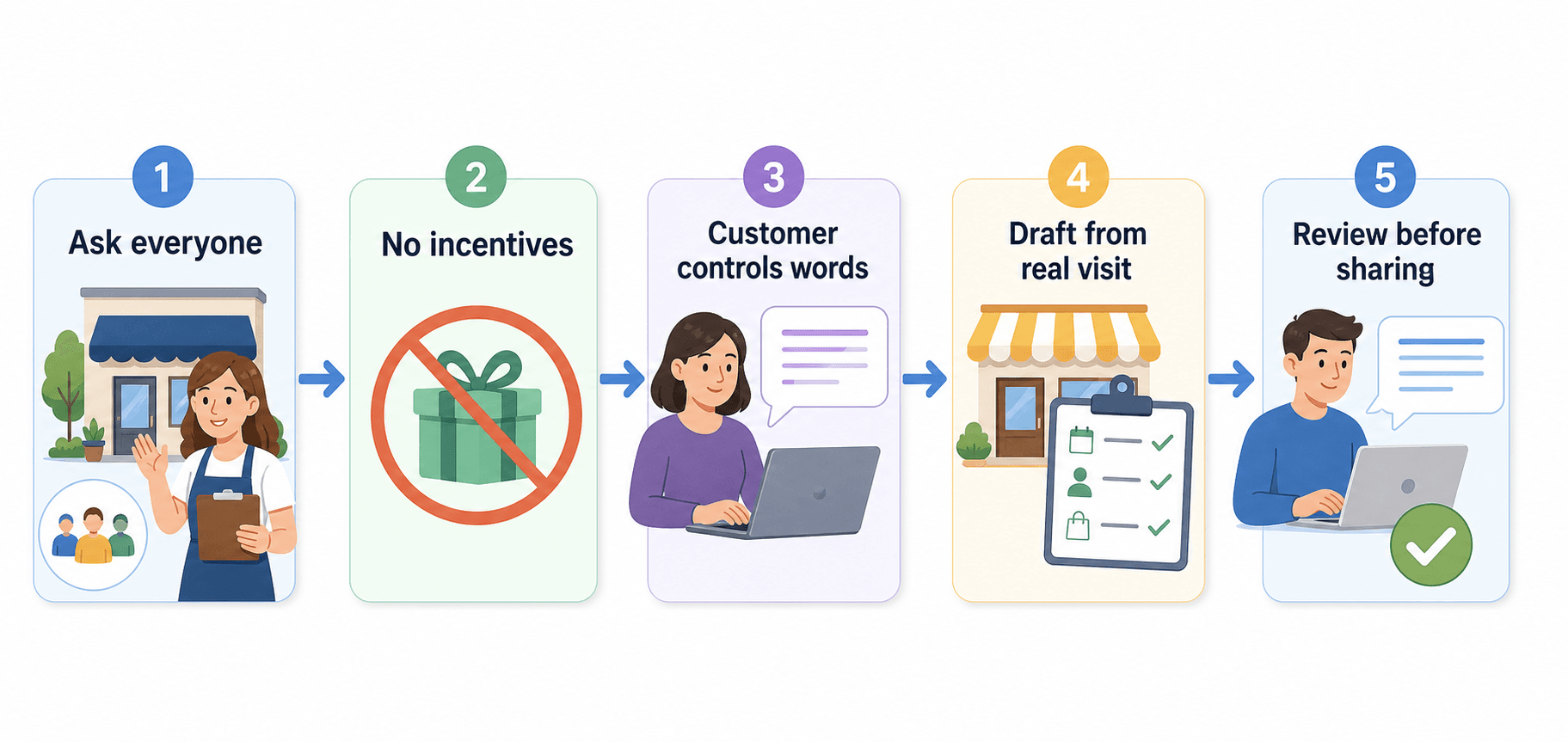 1
Ask everyone

2
No incentives

3
Customer controls words

4
Draft from real visit

5
Review before sharing